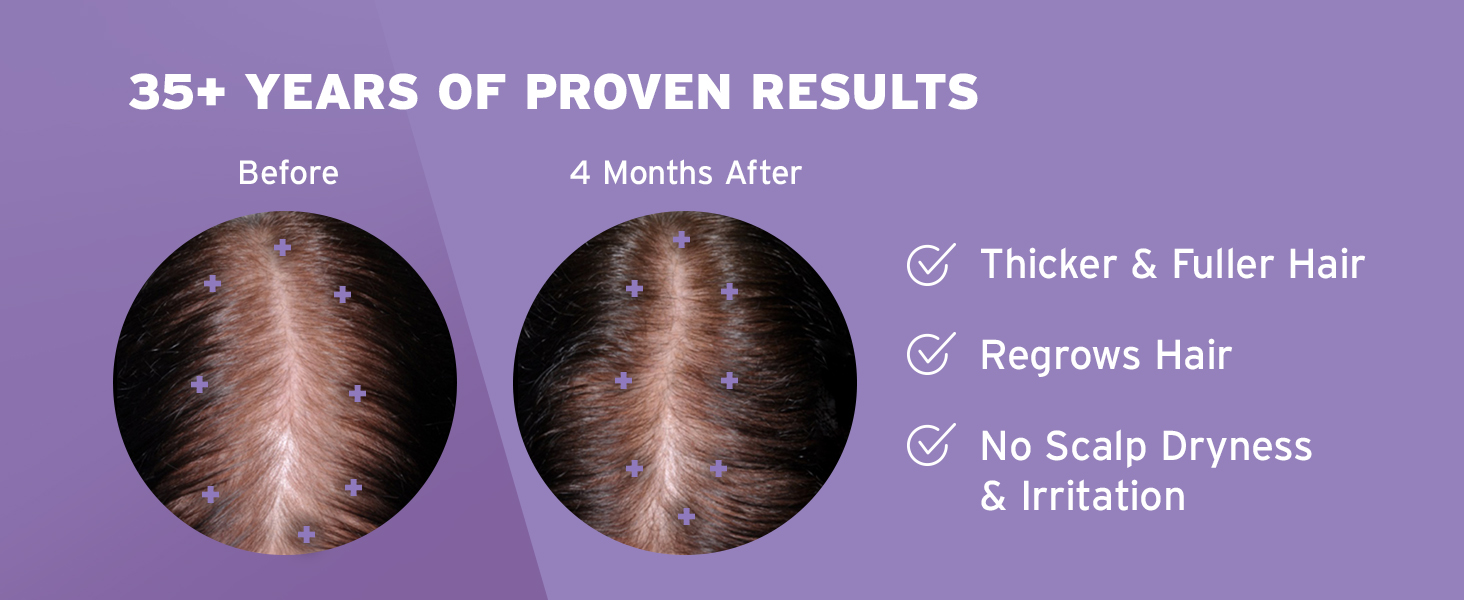 35+ YEARS OF PROVEN RESULTS

Before

4 Months After

Thicker & Fuller Hair

Regrows Hair

No Scalp Dryness & Irritation